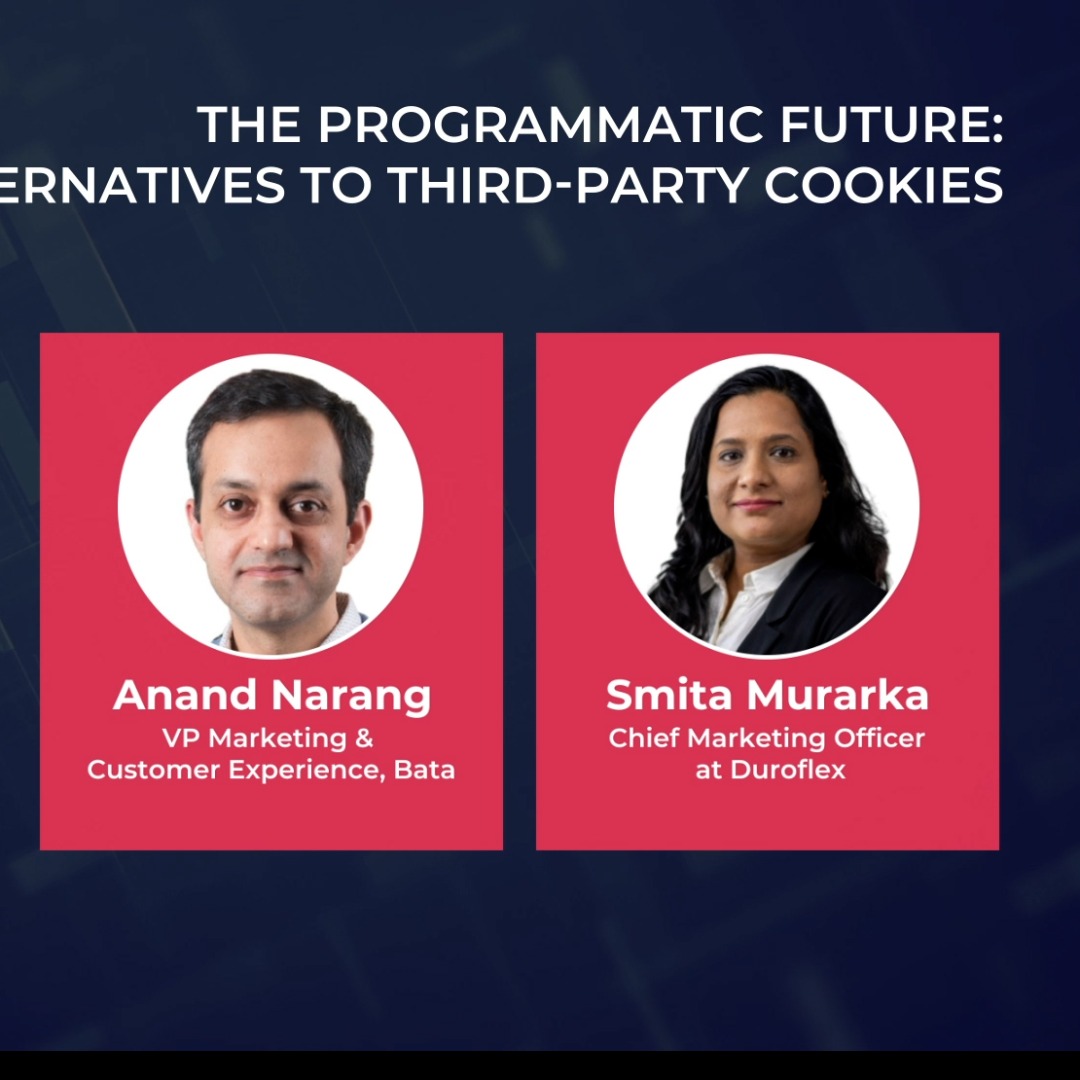 THE PROGRAMMATIC FUTURE:
ERNATIVES TO THIRD-PARTY COOKIES

Anand Narang
VP Marketing & Customer Experience, Bata

Smita Murarka
Chief Marketing Officer at Duroflex